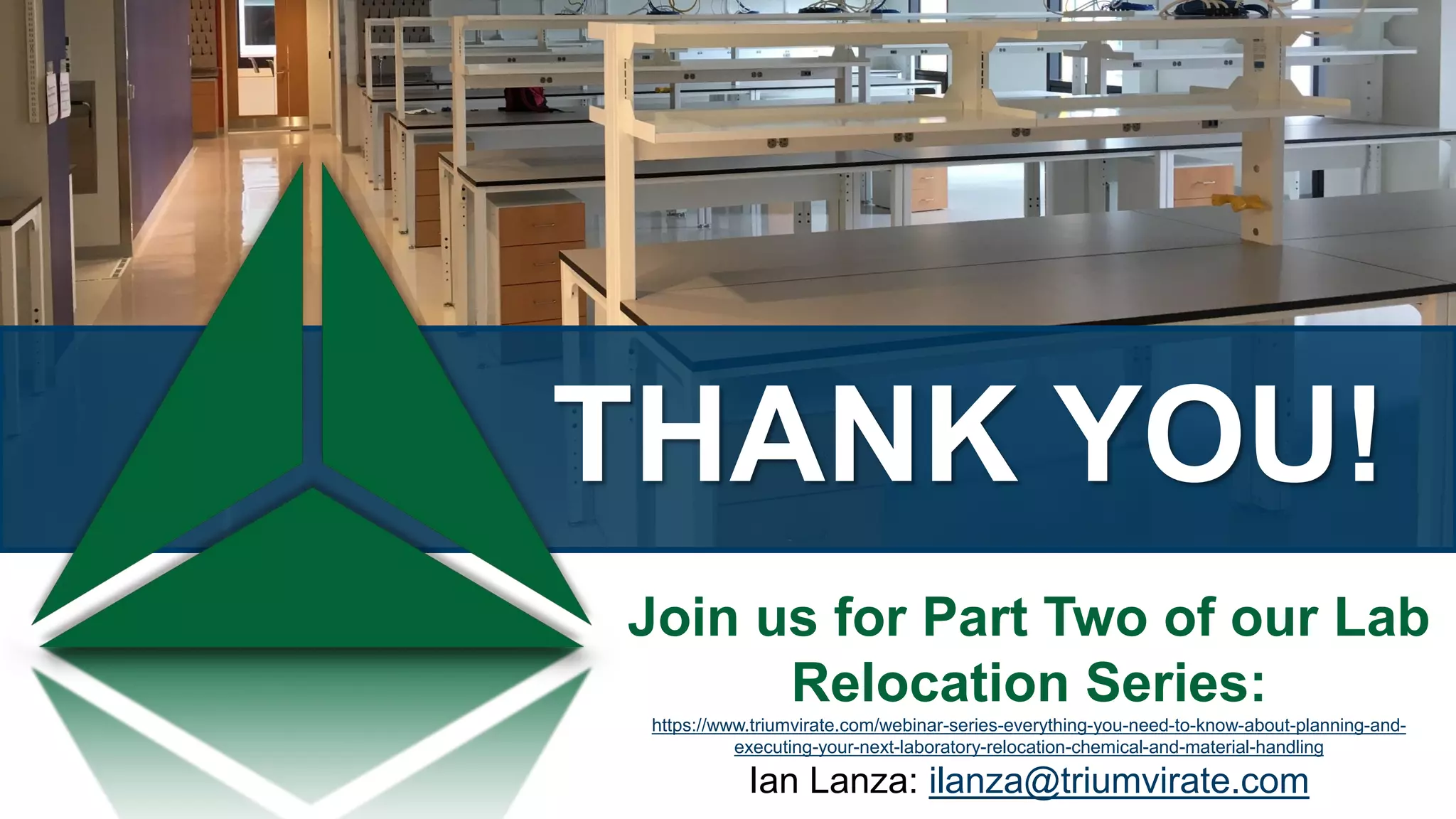 THANK YOU!

Join us for Part Two of our Lab Relocation Series:

https://www.triumvirate.com/webinar-series-everything-you-need-to-know-about-planning-and-executing-your-next-laboratory-relocation-chemical-and-material-handling

Ian Lanza: ilanza@triumvirate.com